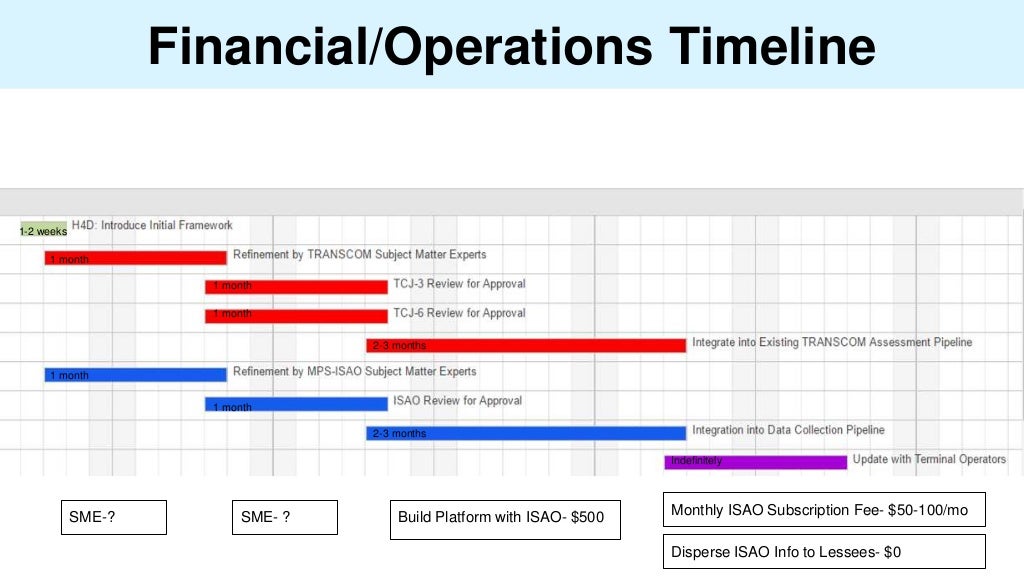 Financial/Operations Timeline

1-2 weeks H4D: Introduce Initial Framework

1 month Refinement by TRANSCOM Subject Matter Experts

1 month TCJ-3 Review for Approval

1 month TCJ-6 Review for Approval

2-3 months Integrate into Existing TRANSCOM Assessment Pipeline

1 month Refinement by MPS-ISAO Subject Matter Experts

1 month ISAO Review for Approval

2-3 months Integration into Data Collection Pipeline

Indefinitely Update with Terminal Operators

SME-?

SME- ?

Build Platform with ISAO- $500

Monthly ISAO Subscription Fee- $50-100/mo

Disperse ISAO Info to Lessees- $0